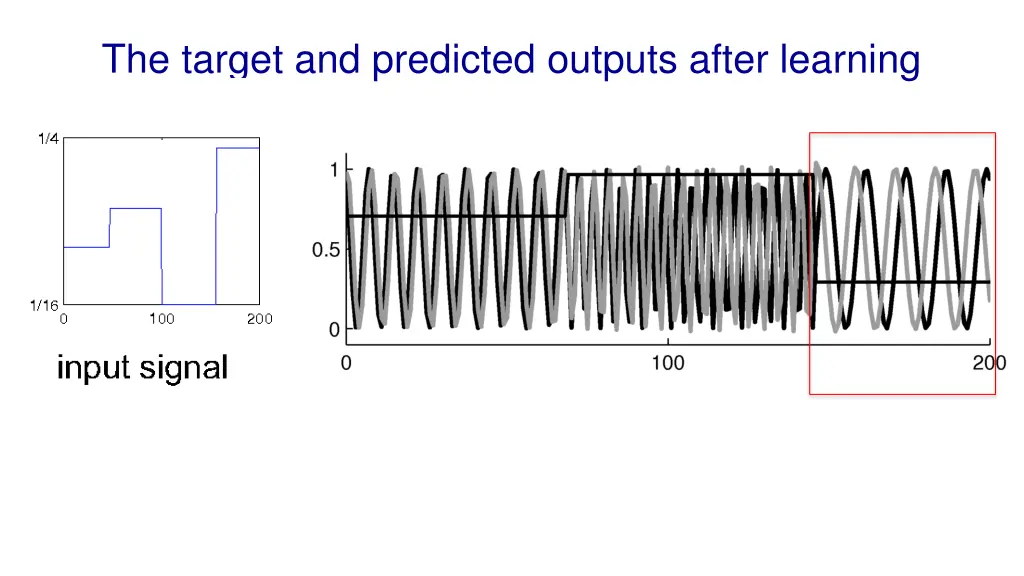 The target and predicted outputs after learning

1/4

1/16

0

100

200

input signal

1

0.5

0

0

100

200